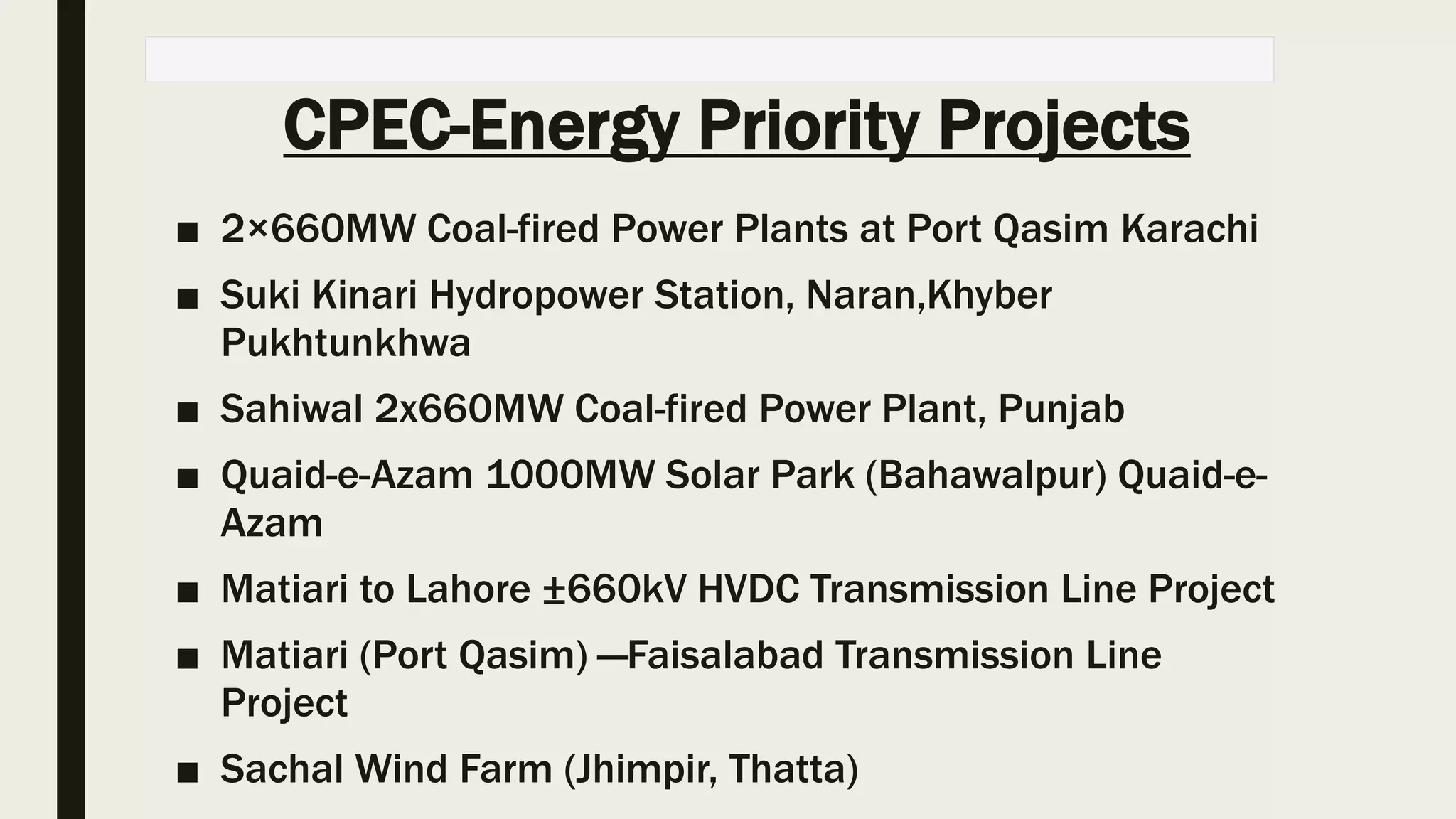 CPEC-Energy Priority Projects

■ 2×660MW Coal-fired Power Plants at Port Qasim Karachi

■ Suki Kinari Hydropower Station, Naran,Khyber Pukhtunkhwa

■ Sahiwal 2x660MW Coal-fired Power Plant, Punjab

■ Quaid-e-Azam 1000MW Solar Park (Bahawalpur) Quaid-e-Azam

■ Matiari to Lahore ±660kV HVDC Transmission Line Project

■ Matiari (Port Qasim) —Faisalabad Transmission Line Project

■ Sachal Wind Farm (Jhimpir, Thatta)